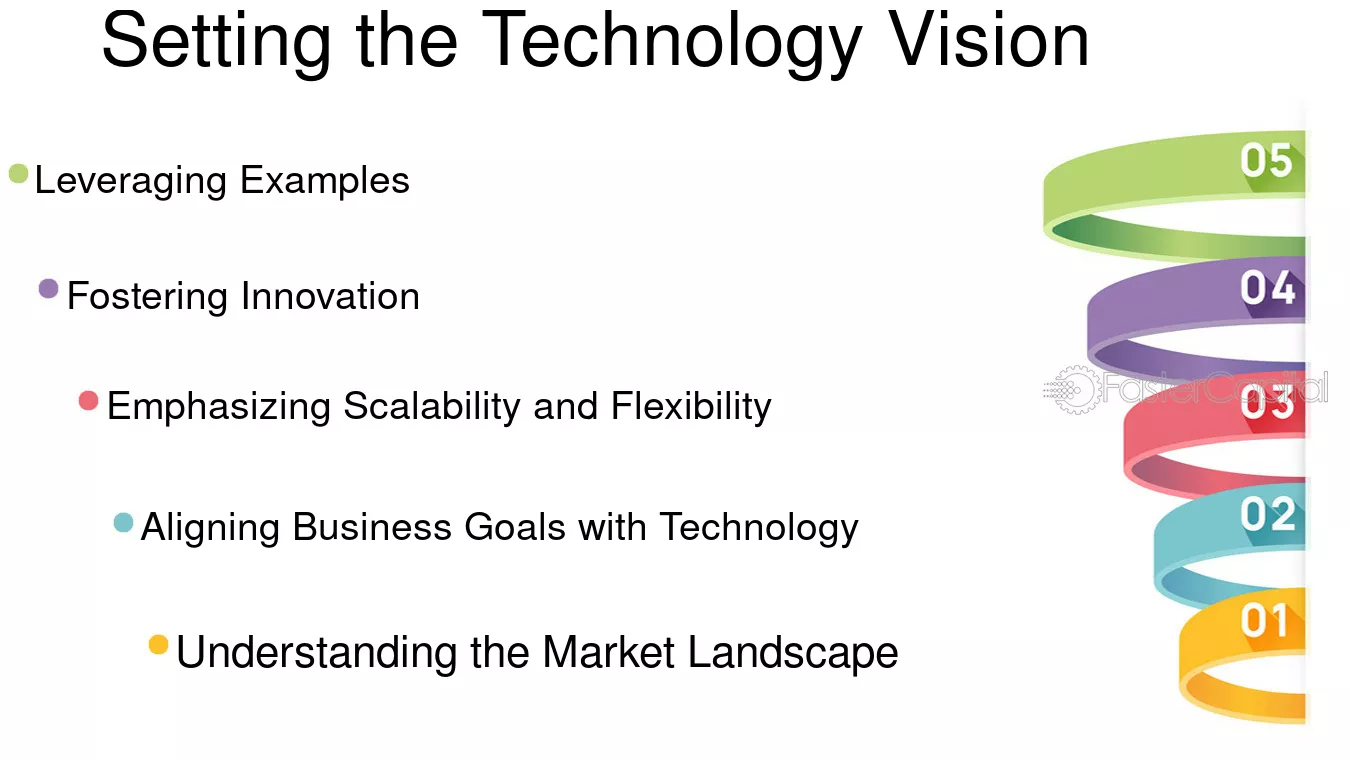 Setting the Technology Vision

• Leveraging Examples

• Fostering Innovation

• Emphasizing Scalability and Flexibility

• Aligning Business Goals with Technology

• Understanding the Market Landscape

05

04

03

02

01

FasterCapital